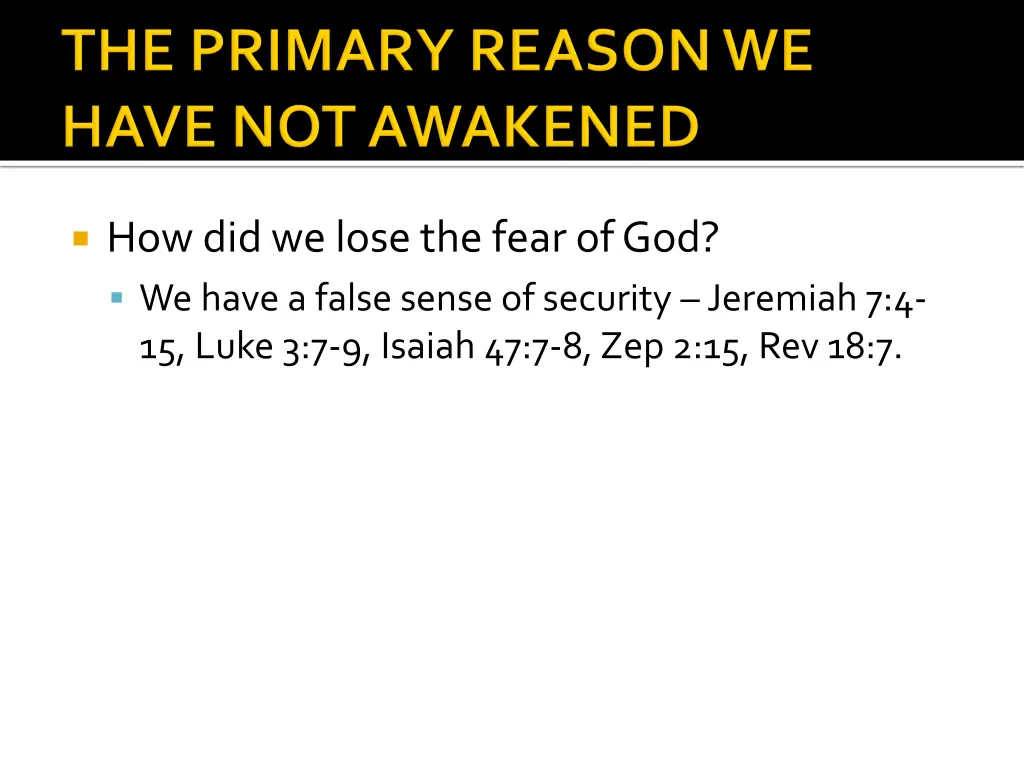 THE PRIMARY REASON WE HAVE NOT AWAKENED

How did we lose the fear of God?

We have a false sense of security – Jeremiah 7:4-15, Luke 3:7-9, Isaiah 47:7-8, Zep 2:15, Rev 18:7.